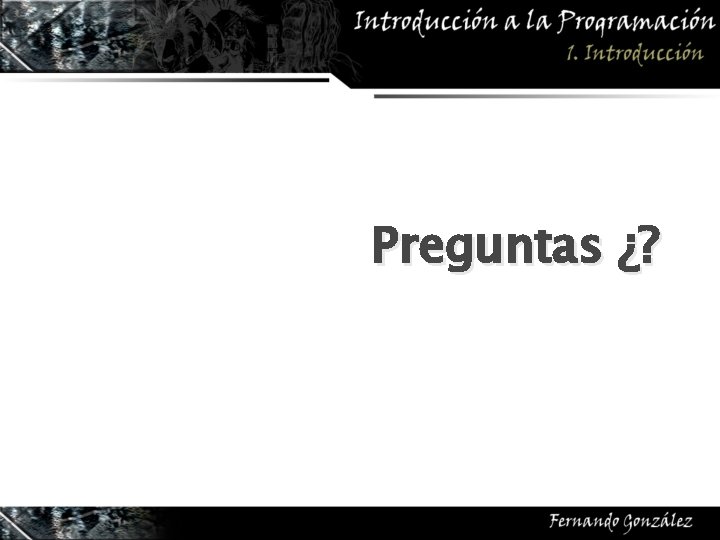 Introducción a la Programación
1. Introducción

Preguntas ¿?

Fernando González